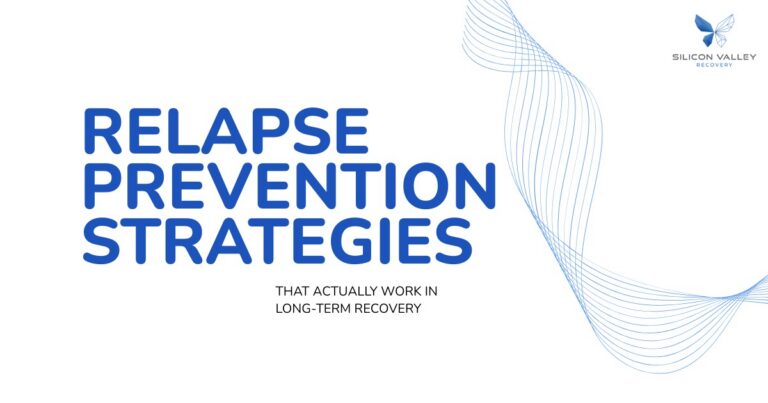 SILICON VALLEY
RECOVERY

RELAPSE PREVENTION STRATEGIES

THAT ACTUALLY WORK IN LONG-TERM RECOVERY